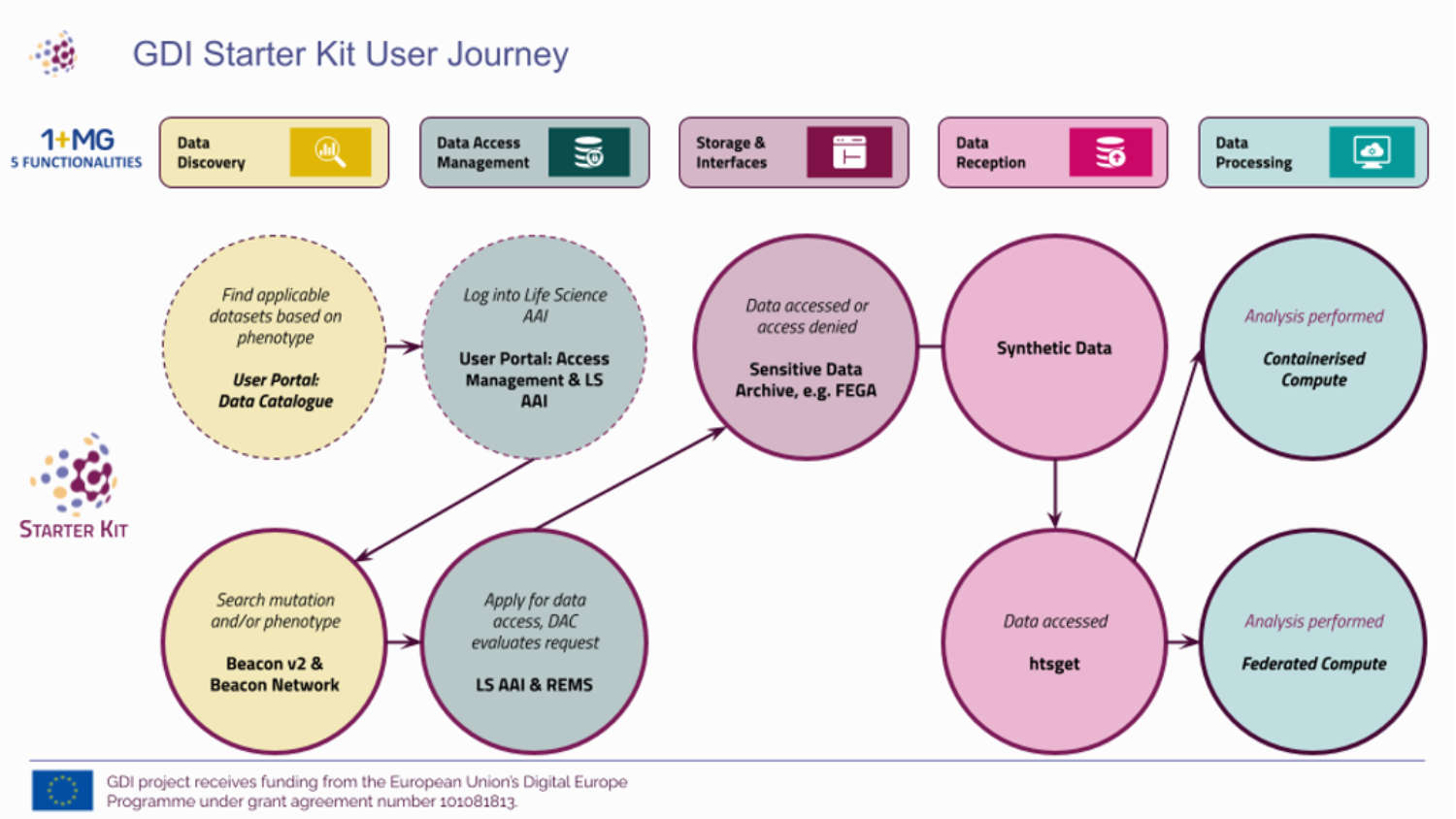 GDI Starter Kit User Journey

1+MG
5 FUNCTIONALITIES

Data Discovery

Data Access Management

Storage & Interfaces

Data Reception

Data Processing

Find applicable datasets based on phenotype

User Portal: Data Catalogue

Log into Life Science AAI

User Portal: Access Management & LS AAI

Data accessed or access denied

Sensitive Data Archive, e.g. FEGA

Synthetic Data

Analysis performed

Containerised Compute

STARTER KIT

Search mutation and/or phenotype

Beacon v2 & Beacon Network

Apply for data access, DAC evaluates request

LS AAI & REMS

Data accessed

htsget

Analysis performed

Federated Compute

GDI project receives funding from the European Union's Digital Europe Programme under grant agreement number 101081813.